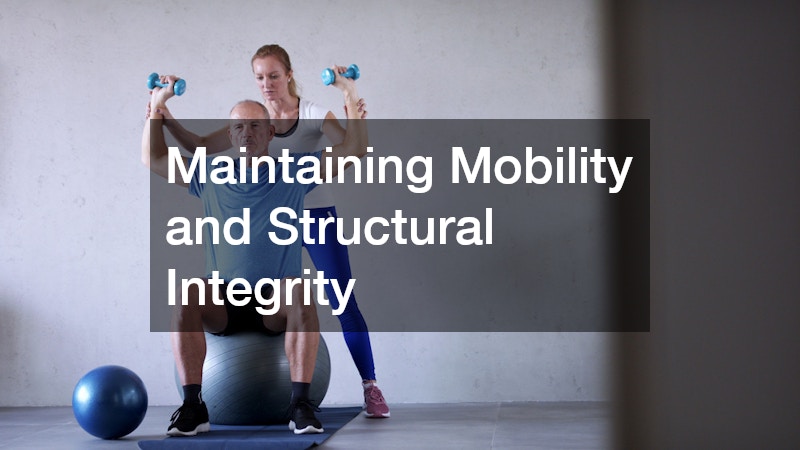 Maintaining Mobility and Structural Integrity